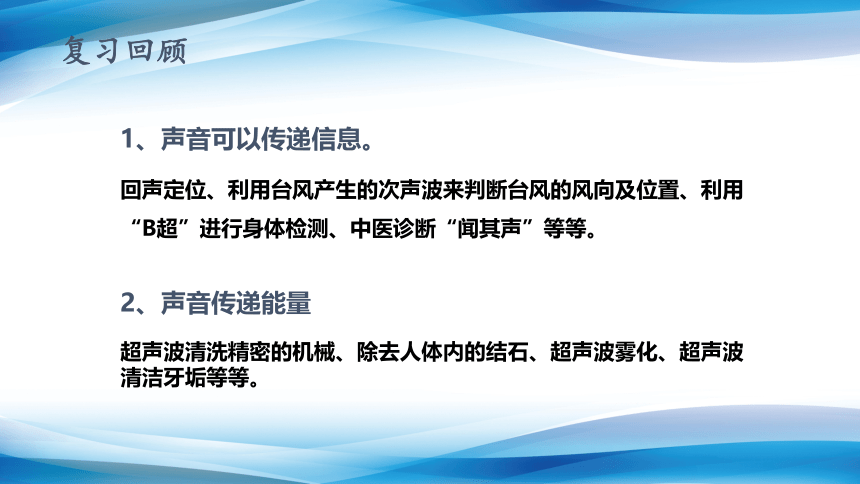 复习回顾

1、声音可以传递信息。

回声定位、利用台风产生的次声波来判断台风的风向及位置、利用“B超”进行身体检测、中医诊断“闻其声”等等。

2、声音传递能量

超声波清洗精密的机械、除去人体内的结石、超声波雾化、超声波清洁牙垢等等。